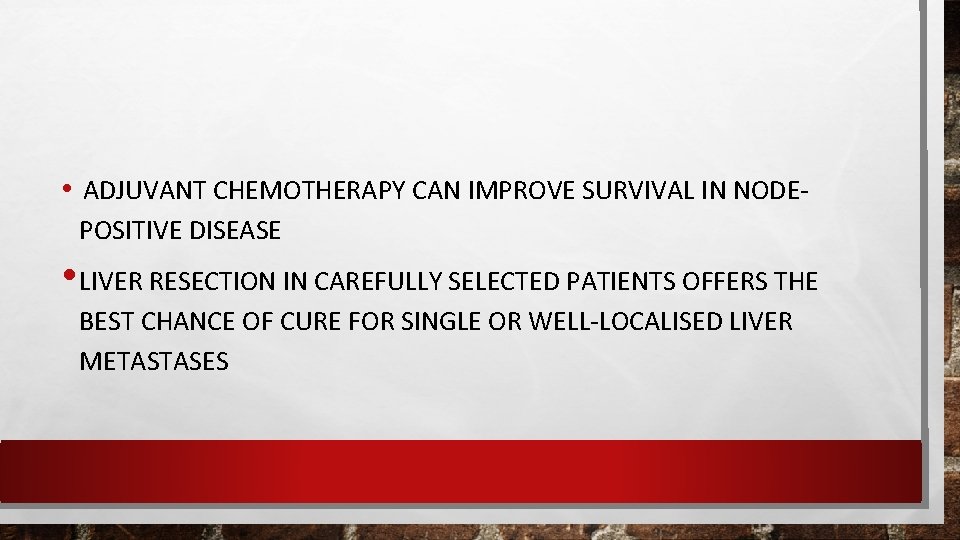 • ADJUVANT CHEMOTHERAPY CAN IMPROVE SURVIVAL IN NODE-POSITIVE DISEASE

• LIVER RESECTION IN CAREFULLY SELECTED PATIENTS OFFERS THE BEST CHANCE OF CURE FOR SINGLE OR WELL-LOCALISED LIVER METASTASES